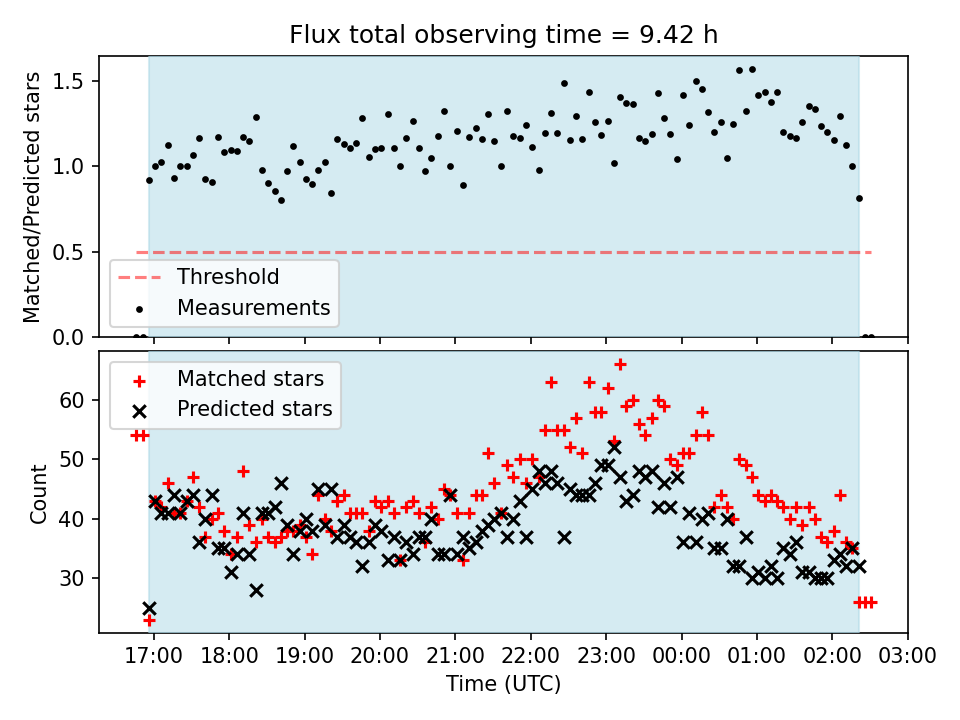 Flux total observing time = 9.42 h

Matched/Predicted stars

1.5
1.0
0.5
0.0

Threshold
Measurements

Matched stars
Predicted stars

Count

60
50
40
30

17:00 18:00 19:00 20:00 21:00 22:00 23:00 00:00 01:00 02:00 03:00

Time (UTC)